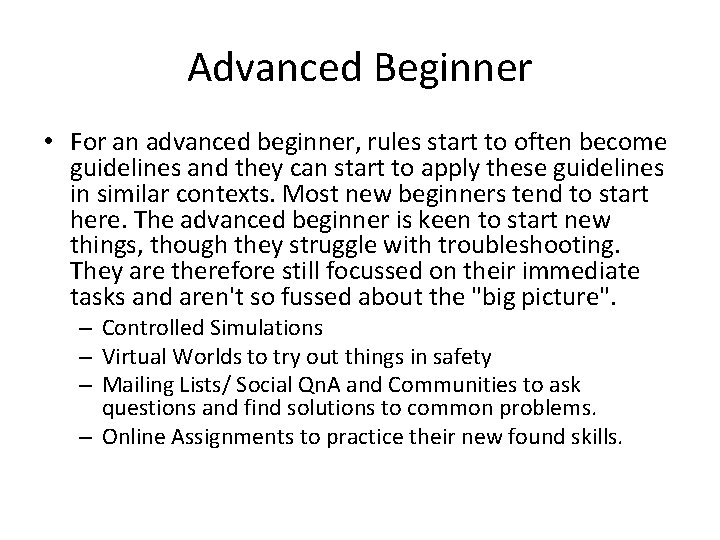 Advanced Beginner

• For an advanced beginner, rules start to often become guidelines and they can start to apply these guidelines in similar contexts. Most new beginners tend to start here. The advanced beginner is keen to start new things, though they struggle with troubleshooting. They are therefore still focussed on their immediate tasks and aren't so fussed about the "big picture".
– Controlled Simulations
– Virtual Worlds to try out things in safety
– Mailing Lists/ Social QnA and Communities to ask questions and find solutions to common problems.
– Online Assignments to practice their new found skills.